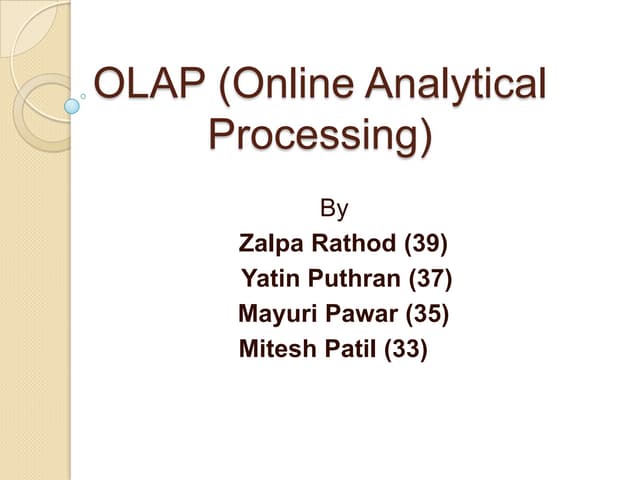 OLAP (Online Analytical Processing)

By
Zalpa Rathod (39)
Yatin Puthran (37)
Mayuri Pawar (35)
Mitesh Patil (33)